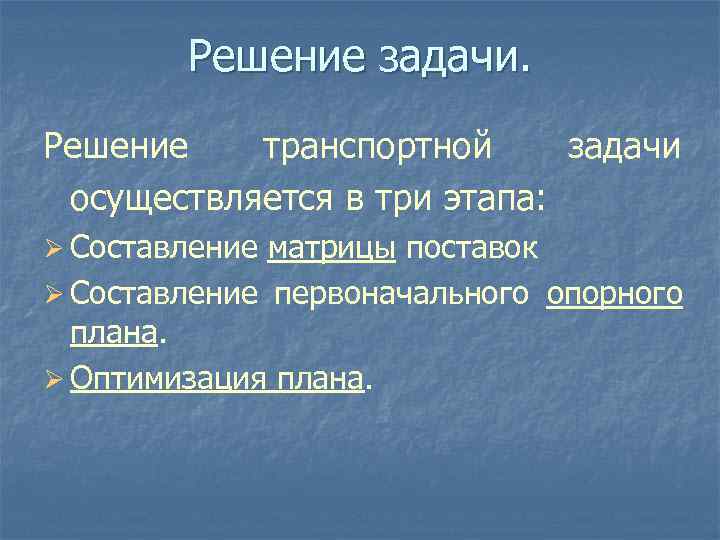 Решение задачи.

Решение транспортной задачи осуществляется в три этапа:

➢ Составление матрицы поставок
➢ Составление первоначального опорного плана.
➢ Оптимизация плана.